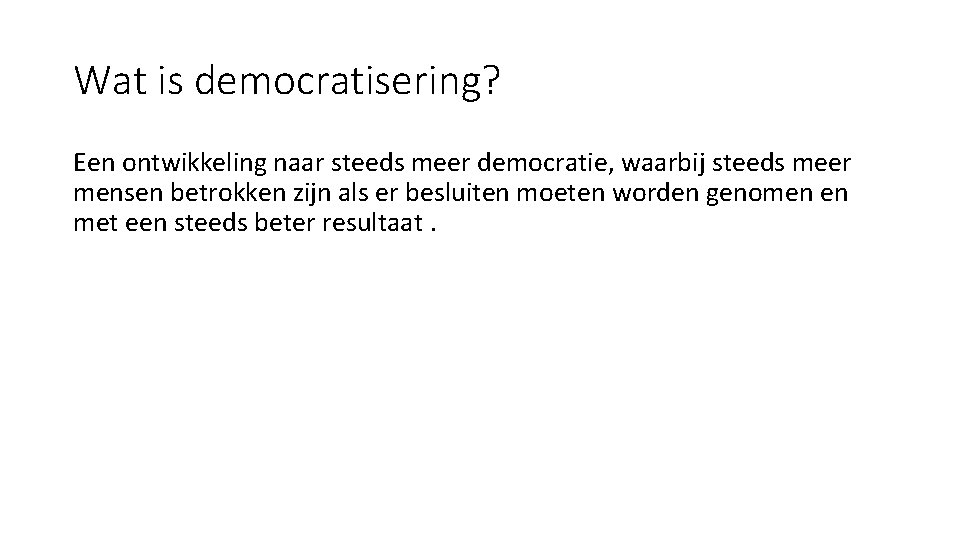 Wat is democratisering?

Een ontwikkeling naar steeds meer democratie, waarbij steeds meer mensen betrokken zijn als er besluiten moeten worden genomen en met een steeds beter resultaat .